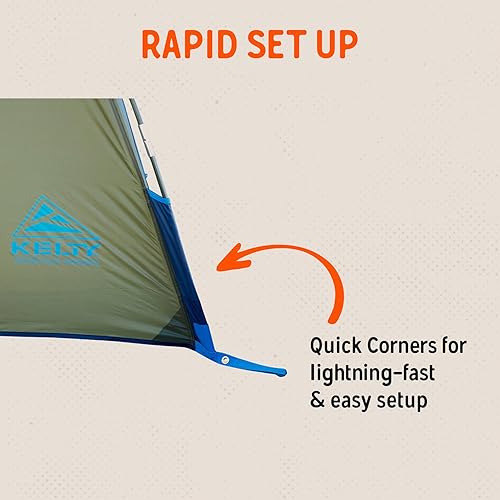 RAPID SET UP

KELTY

Quick Corners for lightning-fast & easy setup